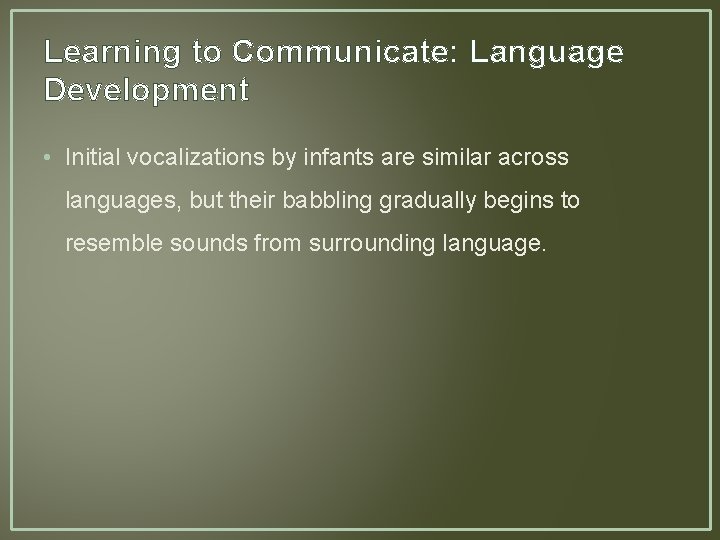 Learning to Communicate: Language Development

• Initial vocalizations by infants are similar across languages, but their babbling gradually begins to resemble sounds from surrounding language.